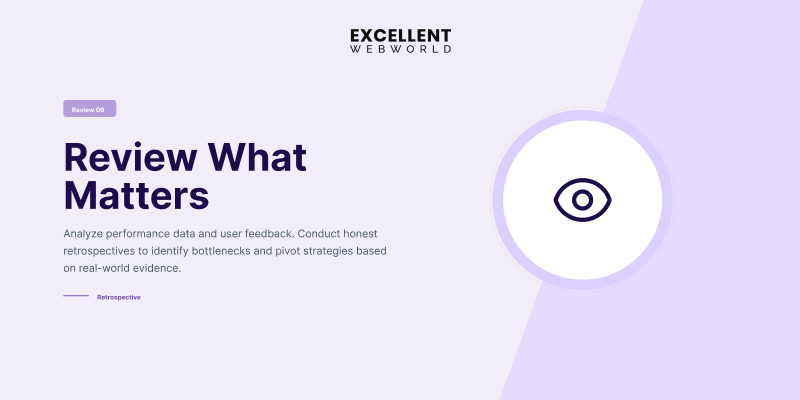 EXCELLENT
WEBWORLD

Review 08

Review What Matters

Analyze performance data and user feedback. Conduct honest retrospectives to identify bottlenecks and pivot strategies based on real-world evidence.

Retrospective